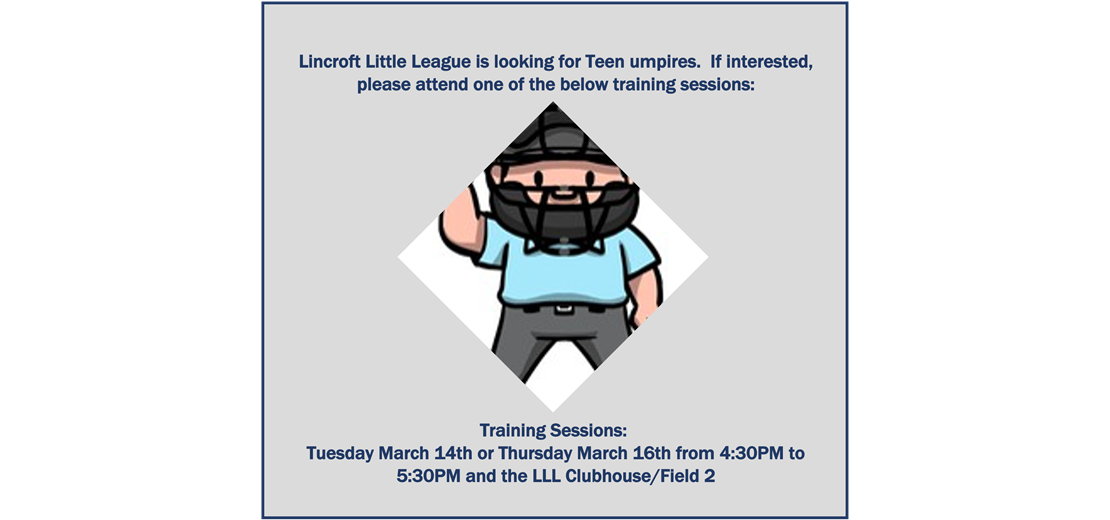 Lincroft Little League is looking for Teen umpires.  If interested, please attend one of the below training sessions:

Training Sessions:
Tuesday March 14th or Thursday March 16th from 4:30PM to 5:30PM and the LLL Clubhouse/Field 2